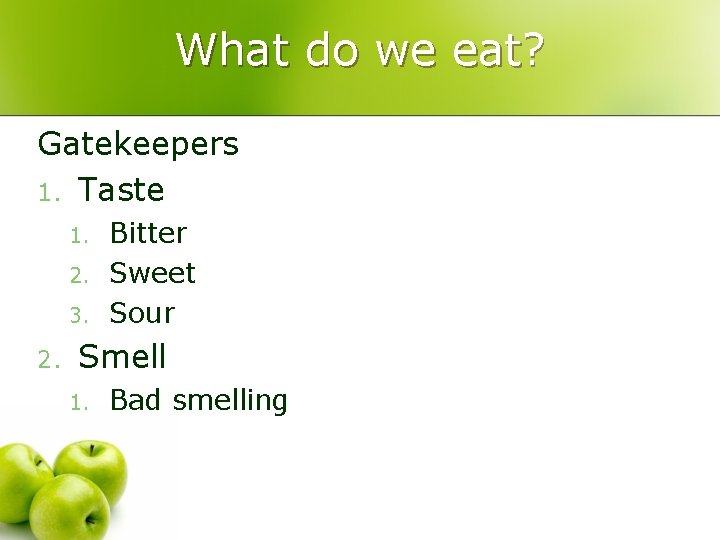 What do we eat?

Gatekeepers

1. Taste
   1. Bitter
   2. Sweet
   3. Sour
2. Smell
   1. Bad smelling